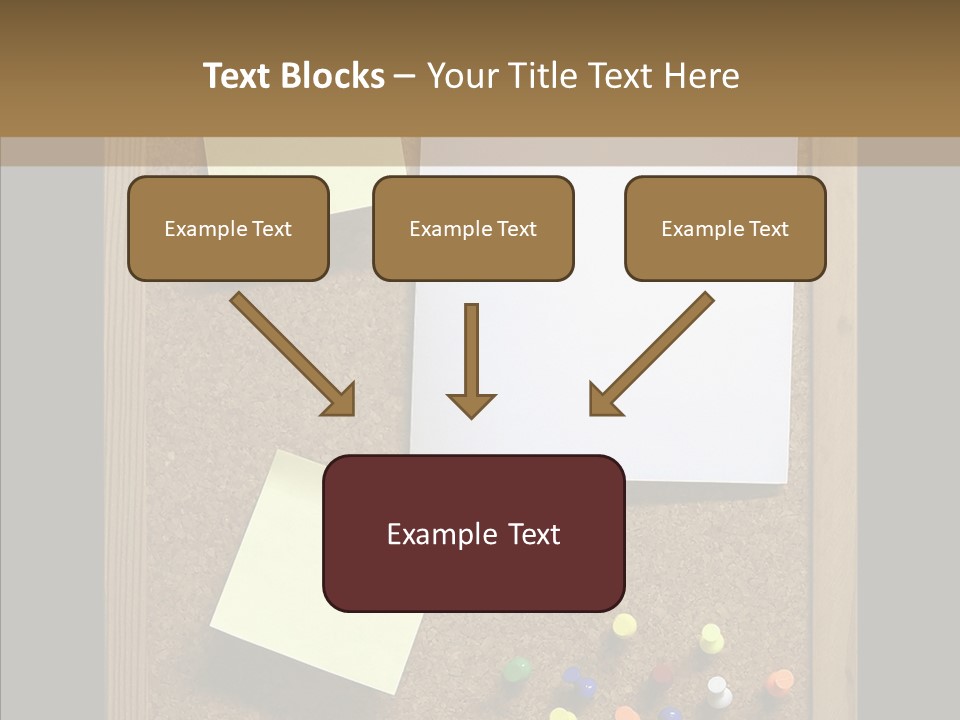 Text Blocks – Your Title Text Here

Example Text

Example Text

Example Text

Example Text